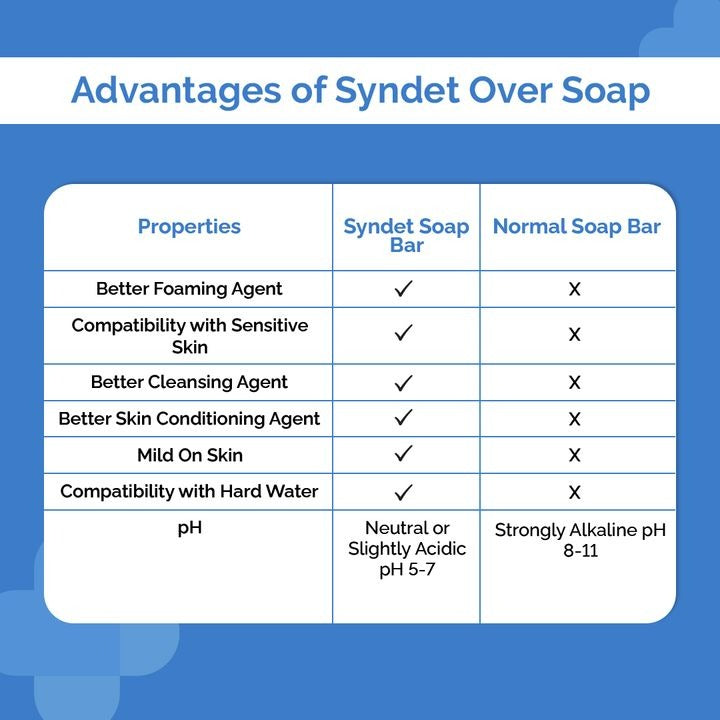 Advantages of Syndet Over Soap

| Properties | Syndet Soap Bar | Normal Soap Bar |
|---|---|---|
| Better Foaming Agent | ✓ | X |
| Compatibility with Sensitive Skin | ✓ | X |
| Better Cleansing Agent | ✓ | X |
| Better Skin Conditioning Agent | ✓ | X |
| Mild On Skin | ✓ | X |
| Compatibility with Hard Water | ✓ | X |
| pH | Neutral or Slightly Acidic pH 5-7 | Strongly Alkaline pH 8-11 |